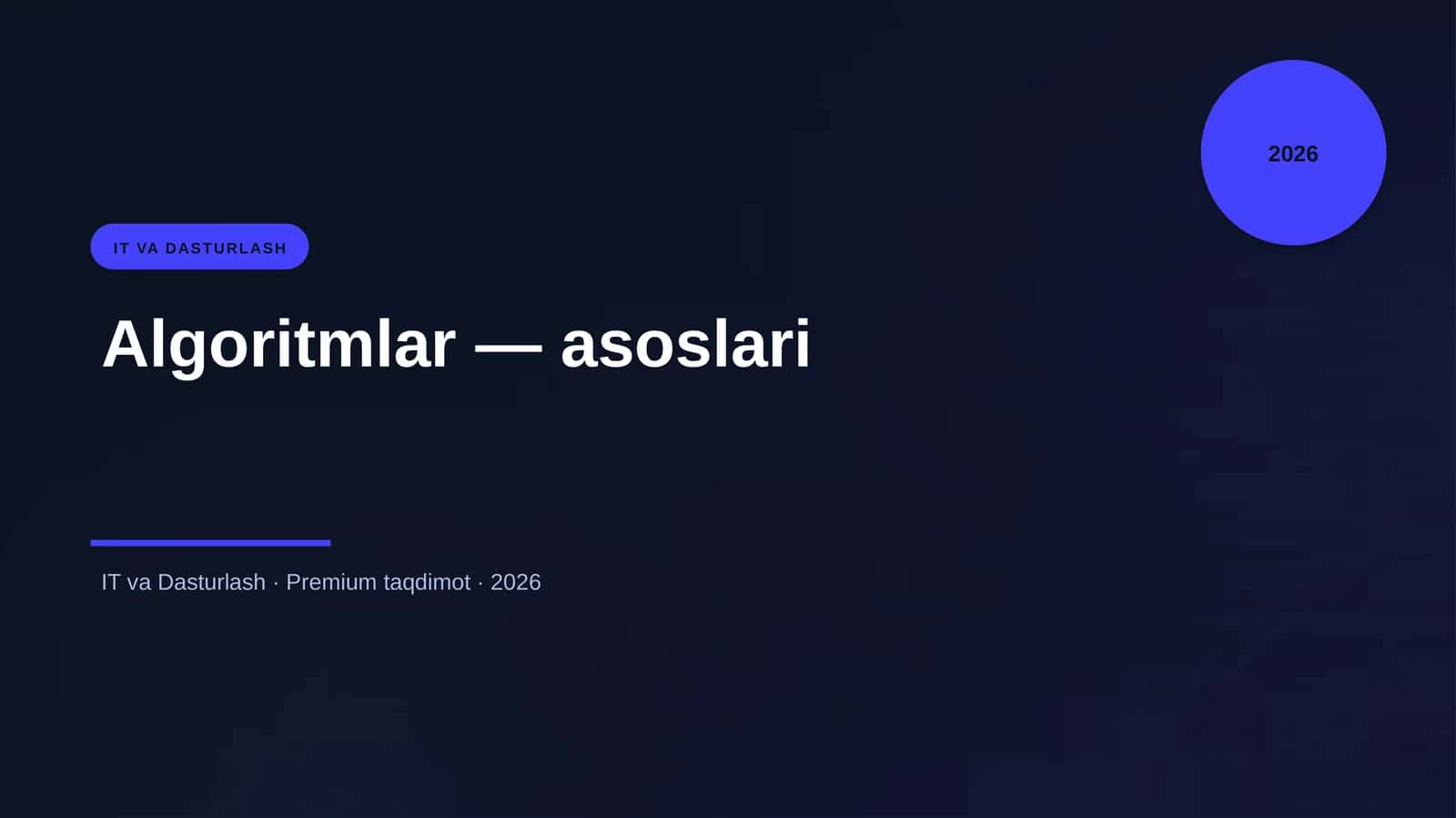 2026

IT VA DASTURLASH

Algoritmlar — asoslari

IT va Dasturlash · Premium taqdimot · 2026